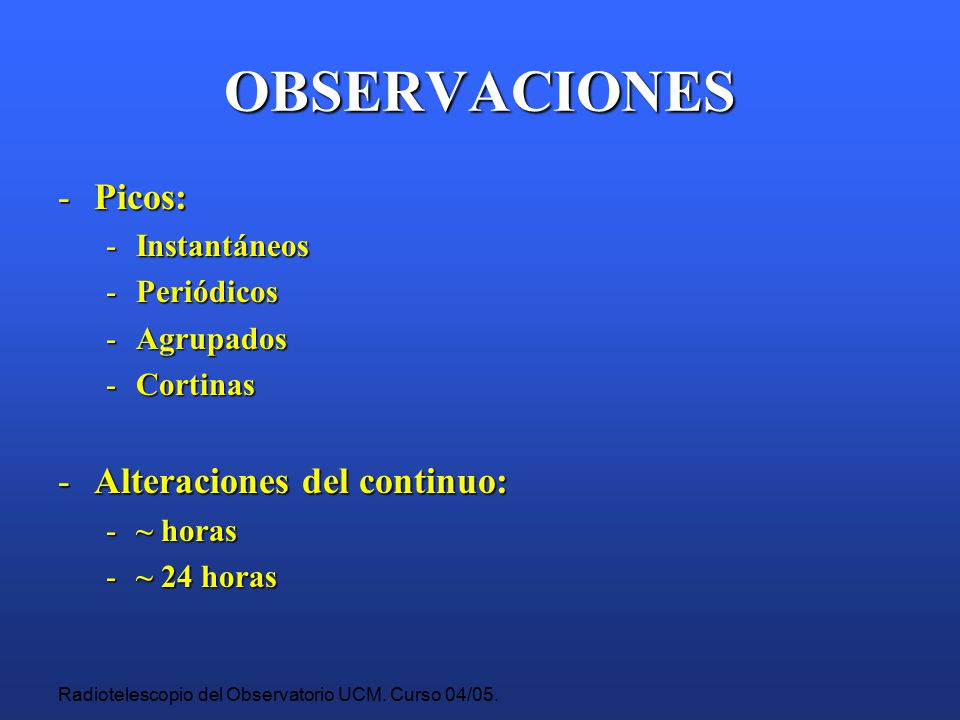 OBSERVACIONES

- Picos:
  - Instantáneos
  - Periódicos
  - Agrupados
  - Cortinas

- Alteraciones del continuo:
  - ~ horas
  - ~ 24 horas

Radiotelescopio del Observatorio UCM. Curso 04/05.